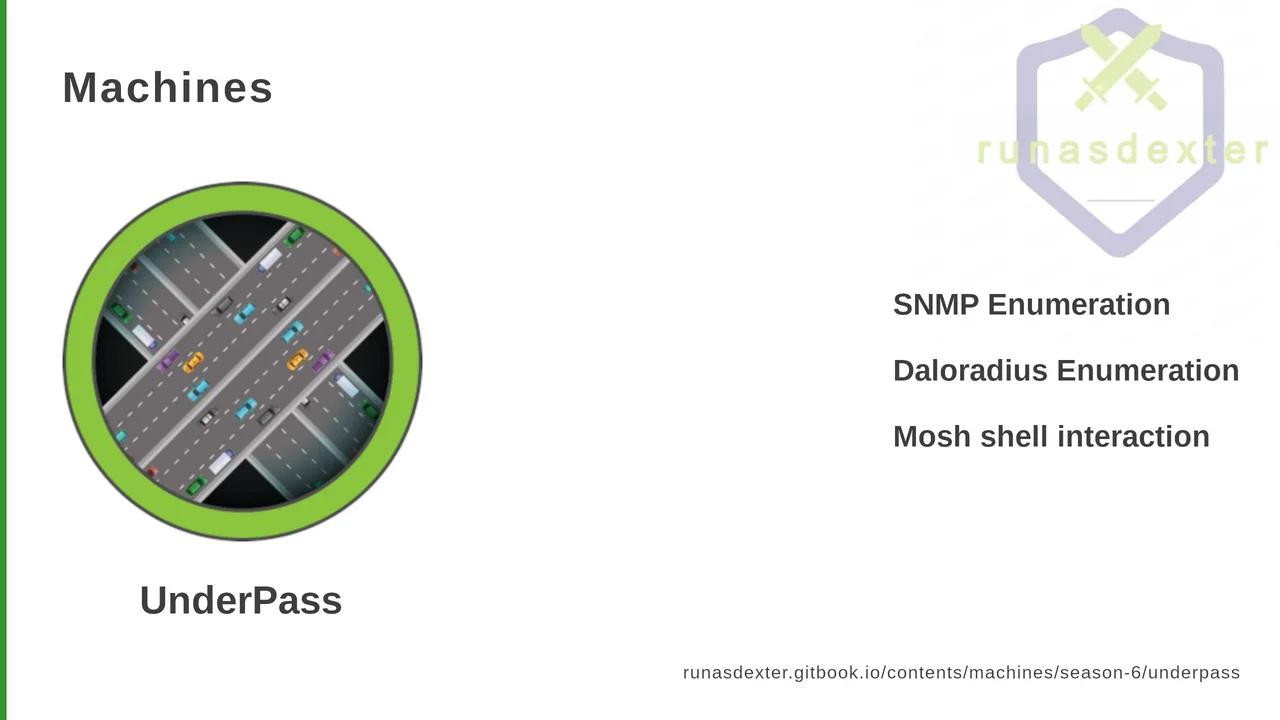 Machines

runasdexter

SNMP Enumeration

Daloradius Enumeration

Mosh shell interaction

UnderPass

runasdexter.gitbook.io/contents/machines/season-6/underpass